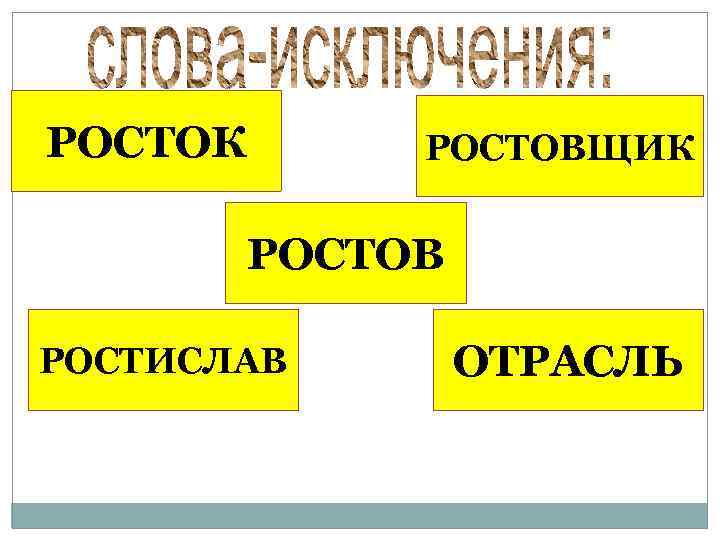 слова-исключения:

РОСТОК

РОСТОВЩИК

РОСТОВ

РОСТИСЛАВ

ОТРАСЛЬ